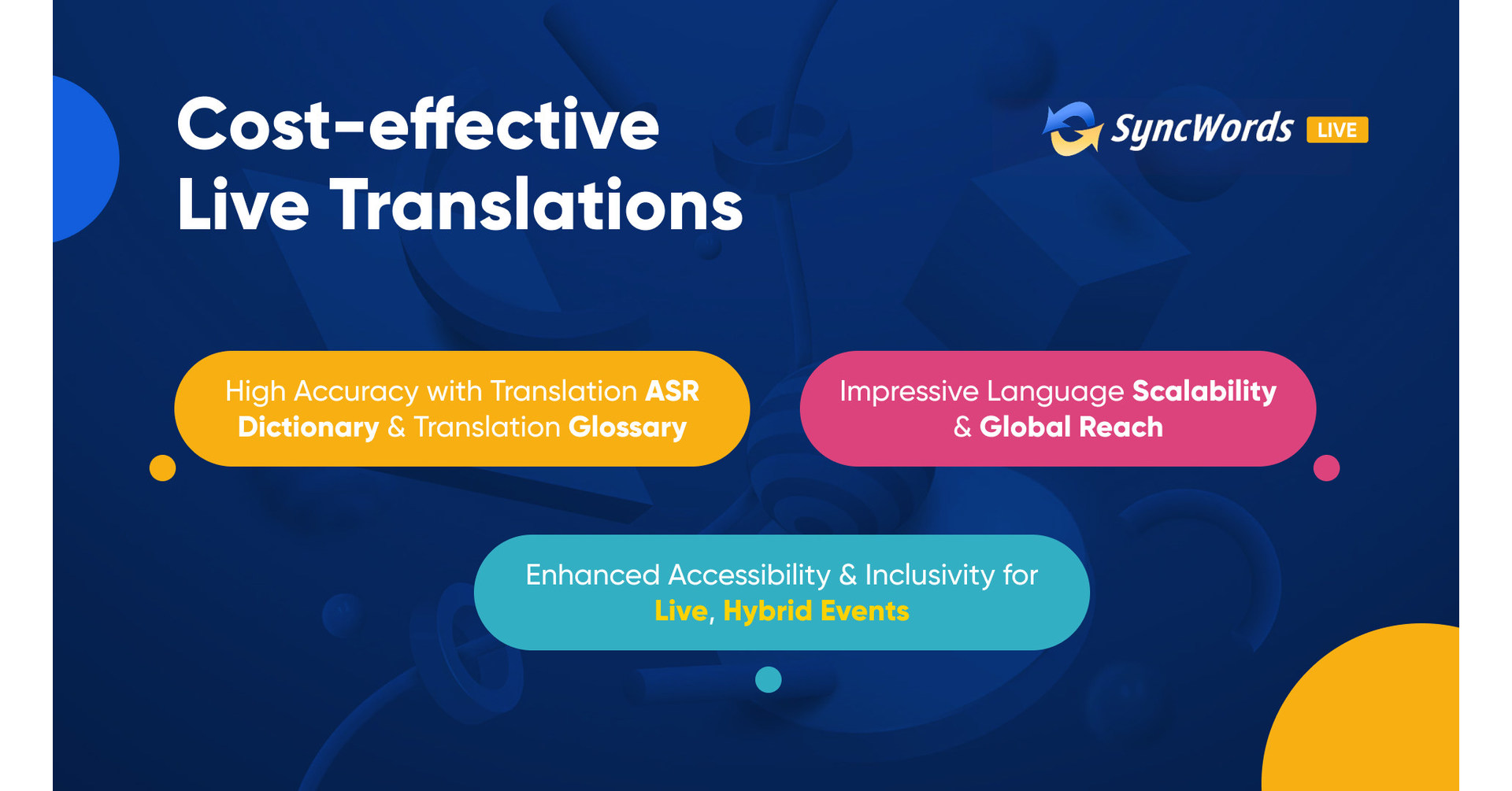 Cost-effective Live Translations

SyncWords LIVE

High Accuracy with Translation ASR Dictionary & Translation Glossary

Impressive Language Scalability & Global Reach

Enhanced Accessibility & Inclusivity for Live, Hybrid Events